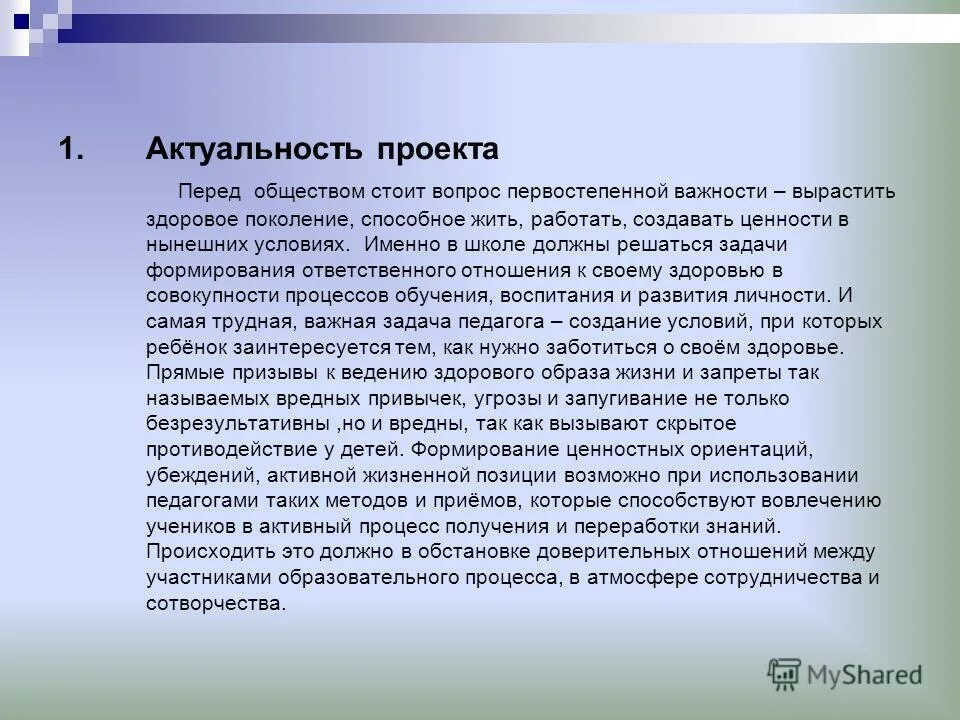 1. Актуальность проекта

Перед обществом стоит вопрос первостепенной важности – вырастить здоровое поколение, способное жить, работать, создавать ценности в нынешних условиях. Именно в школе должны решаться задачи формирования ответственного отношения к своему здоровью в совокупности процессов обучения, воспитания и развития личности. И самая трудная, важная задача педагога – создание условий, при которых ребёнок заинтересуется тем, как нужно заботиться о своём здоровье. Прямые призывы к ведению здорового образа жизни и запреты так называемых вредных привычек, угрозы и запугивание не только безрезультативны ,но и вредны, так как вызывают скрытое противодействие у детей. Формирование ценностных ориентаций, убеждений, активной жизненной позиции возможно при использовании педагогами таких методов и приёмов, которые способствуют вовлечению учеников в активный процесс получения и переработки знаний. Происходить это должно в обстановке доверительных отношений между участниками образовательного процесса, в атмосфере сотрудничества и сотворчества.

MyShared